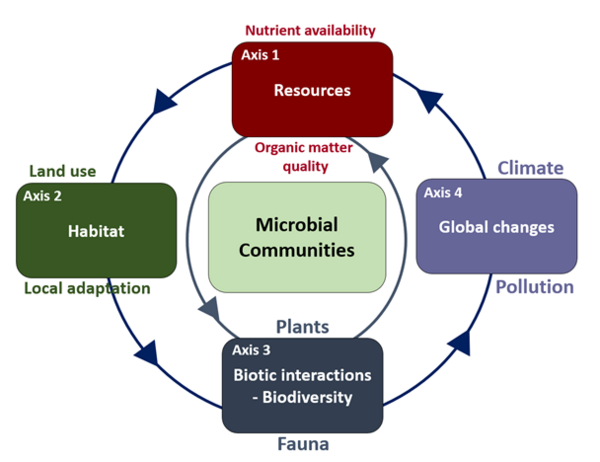 Nutrient availability

Axis 1
Resources

Organic matter quality

Land use

Axis 2
Habitat

Local adaptation

Microbial Communities

Climate

Axis 4
Global changes

Pollution

Plants

Axis 3
Biotic interactions - Biodiversity

Fauna